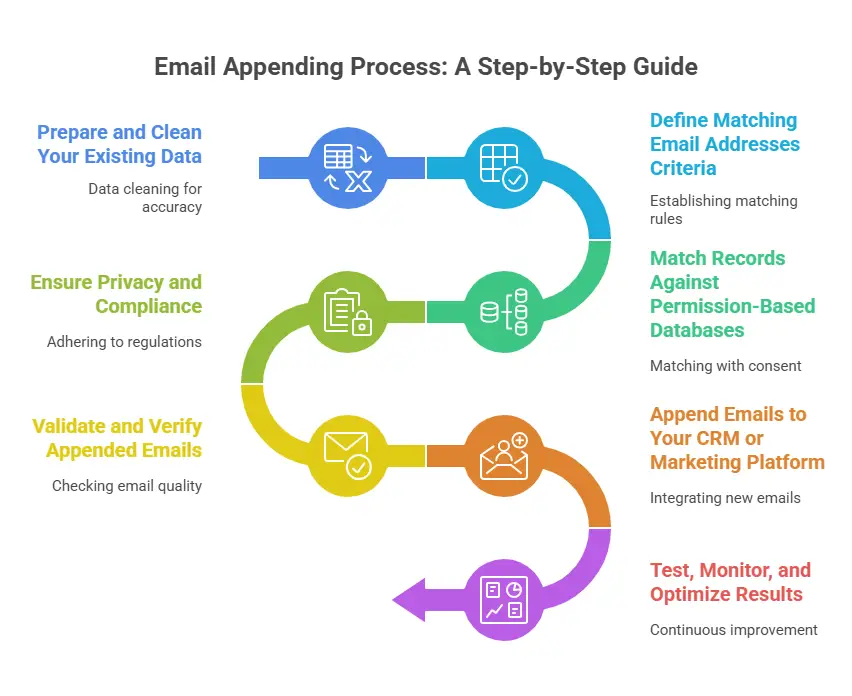 Email Appending Process: A Step-by-Step Guide

Prepare and Clean Your Existing Data

Data cleaning for accuracy

Define Matching Email Addresses Criteria

Establishing matching rules

Match Records Against Permission-Based Databases

Matching with consent

Ensure Privacy and Compliance

Adhering to regulations

Validate and Verify Appended Emails

Checking email quality

Append Emails to Your CRM or Marketing Platform

Integrating new emails

Test, Monitor, and Optimize Results

Continuous improvement